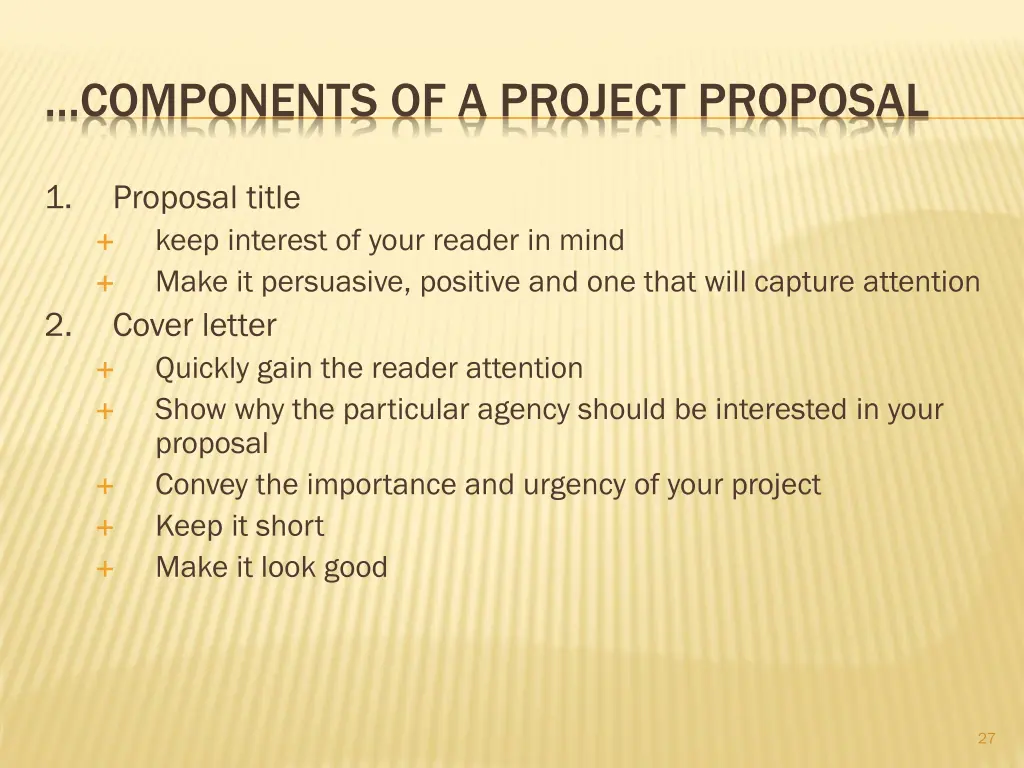 …COMPONENTS OF A PROJECT PROPOSAL

1. Proposal title
+ keep interest of your reader in mind
+ Make it persuasive, positive and one that will capture attention
2. Cover letter
+ Quickly gain the reader attention
+ Show why the particular agency should be interested in your proposal
+ Convey the importance and urgency of your project
+ Keep it short
+ Make it look good

27